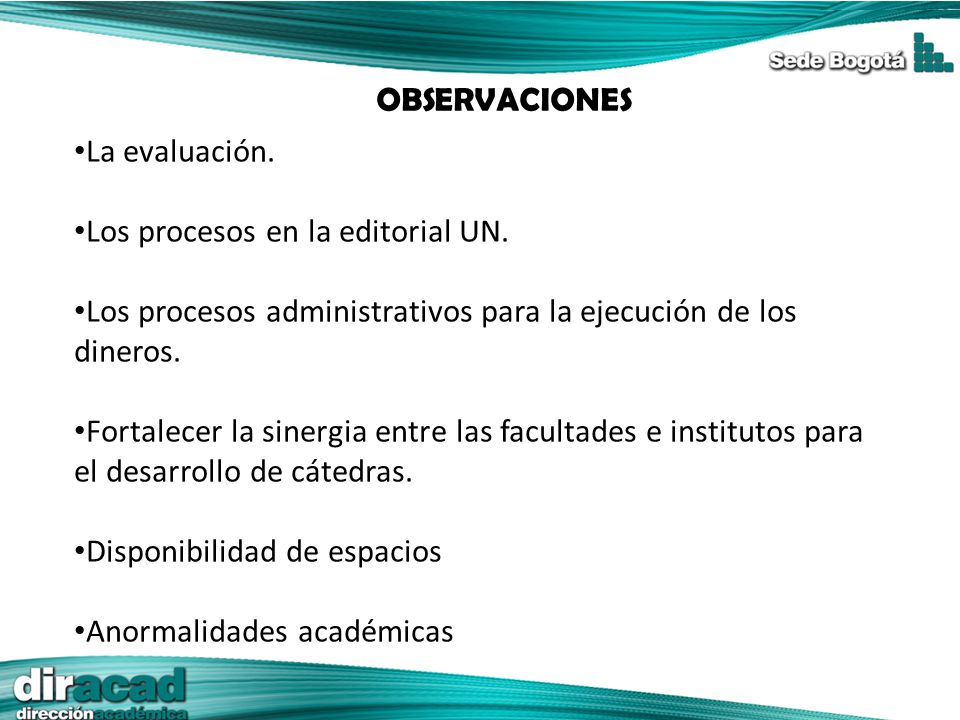 Sede Bogotá

OBSERVACIONES

•La evaluación.

•Los procesos en la editorial UN.

•Los procesos administrativos para la ejecución de los dineros.

•Fortalecer la sinergia entre las facultades e institutos para el desarrollo de cátedras.

•Disponibilidad de espacios

•Anormalidades académicas

diracad
dirección académica